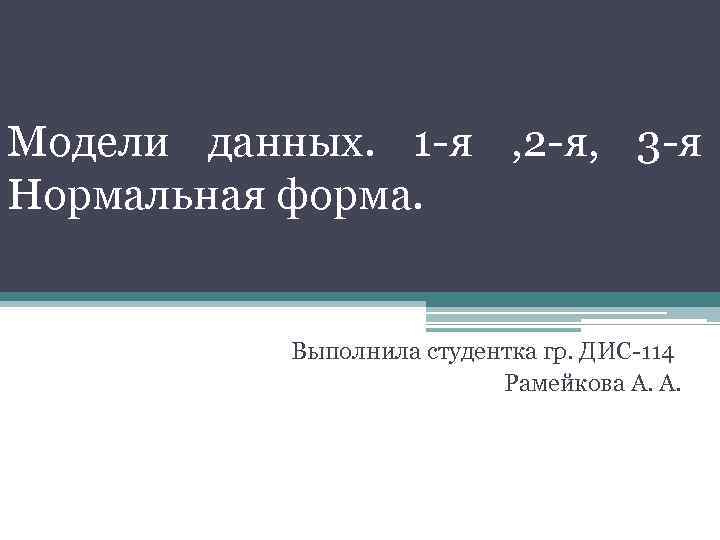 Модели данных. 1-я ,2-я, 3-я Нормальная форма.

Выполнила студентка гр. ДИС-114
Рамейкова А. А.